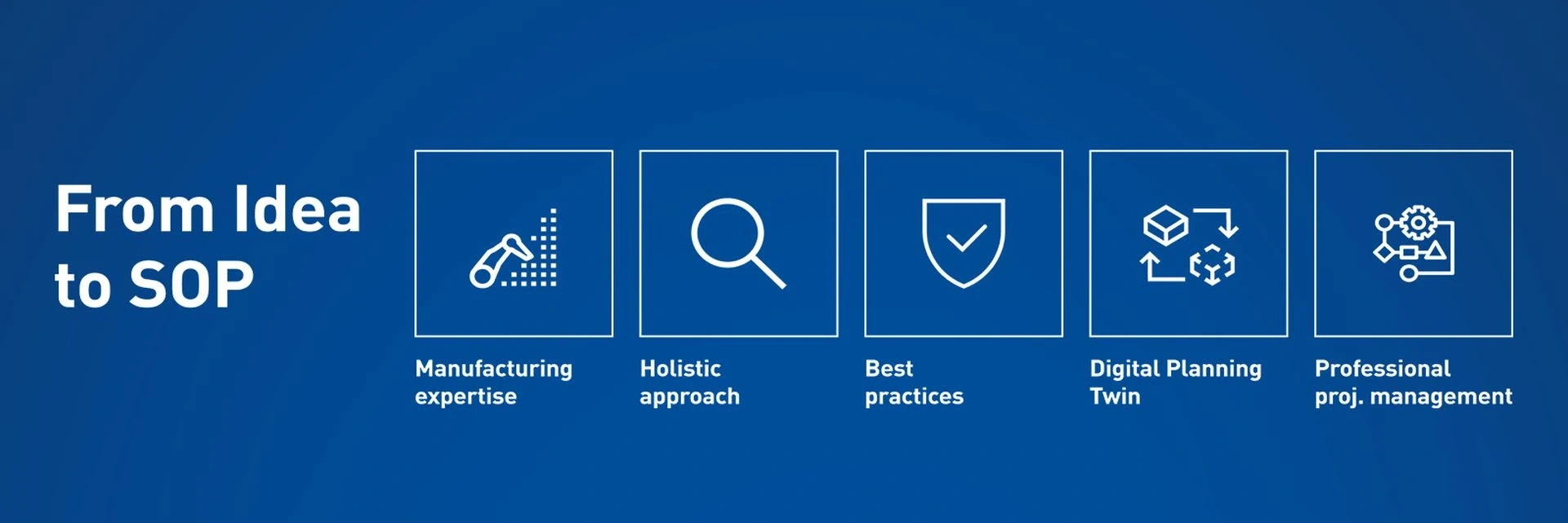 From Idea to SOP

Manufacturing expertise

Holistic approach

Best practices

Digital Planning Twin

Professional proj. management